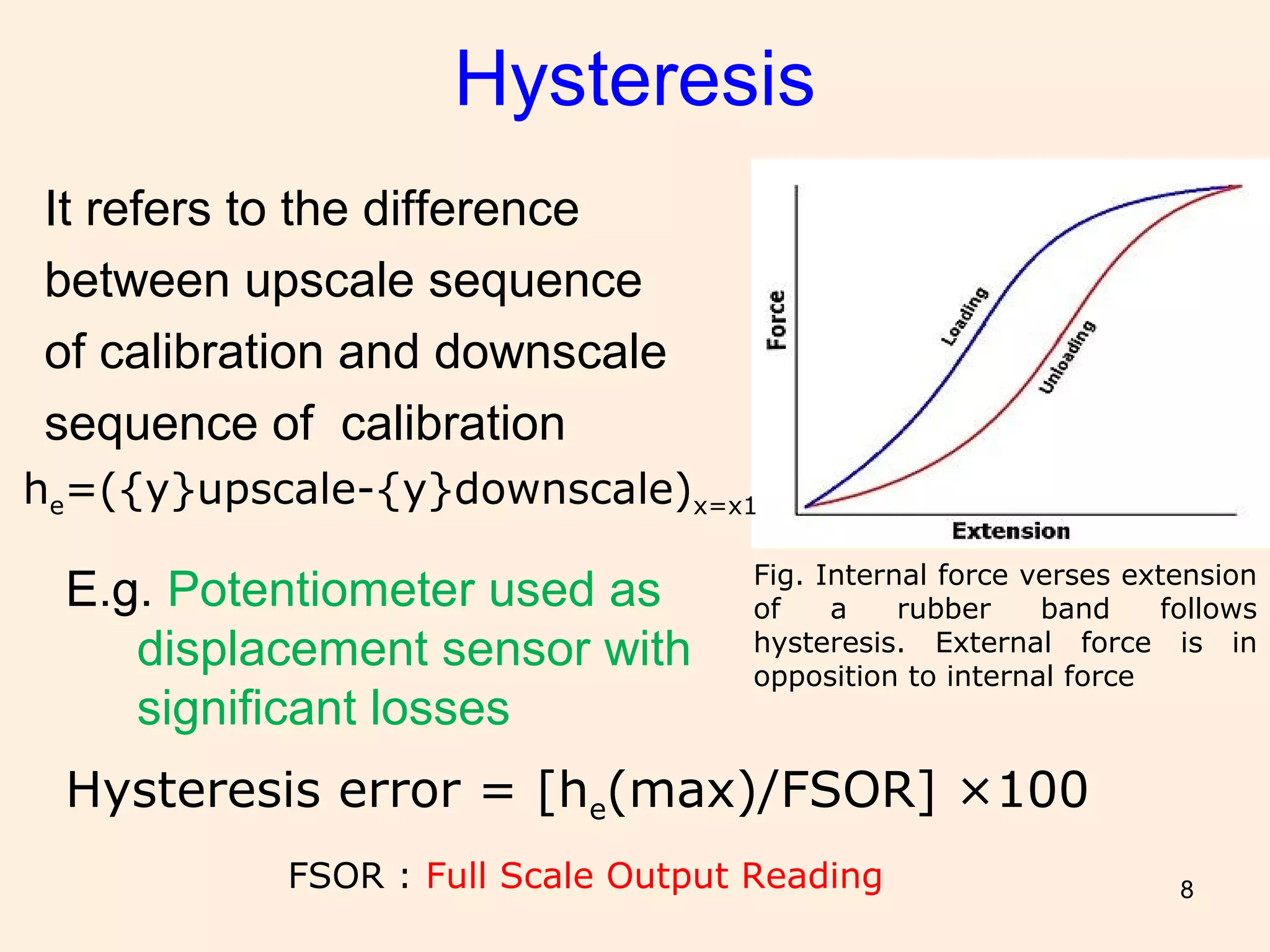 Hysteresis

It refers to the difference between upscale sequence of calibration and downscale sequence of calibration

$h_e=(\{y\}upscale-\{y\}downscale)_{x=x1}$

Force

Loading

Unloading

Extension

Fig. Internal force verses extension of a rubber band follows hysteresis. External force is in opposition to internal force

E.g. Potentiometer used as displacement sensor with significant losses

Hysteresis error = $[h_e(max)/FSOR] \times 100$

FSOR : Full Scale Output Reading

8